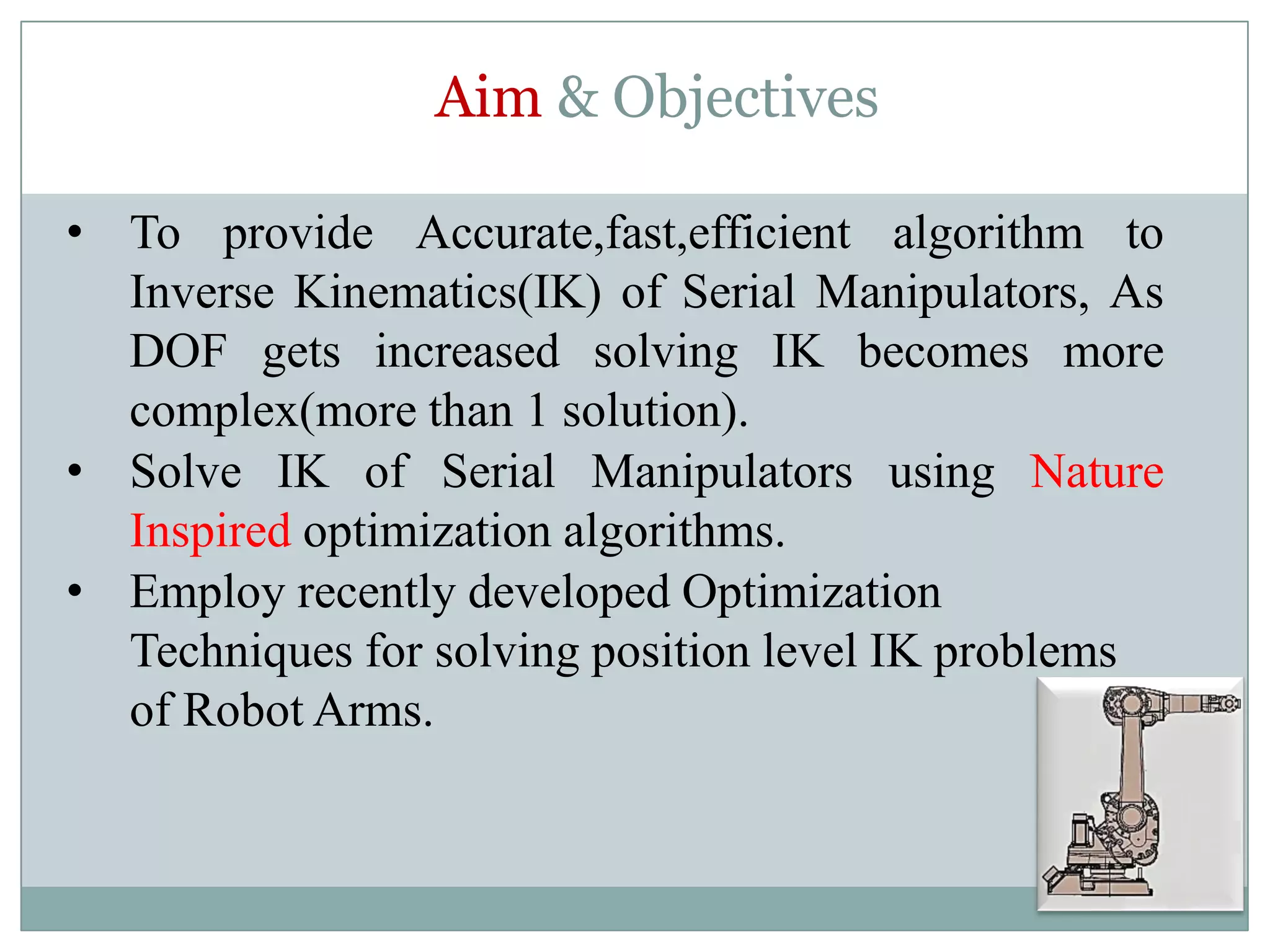 Aim & Objectives

• To provide Accurate,fast,efficient algorithm to Inverse Kinematics(IK) of Serial Manipulators, As DOF gets increased solving IK becomes more complex(more than 1 solution).

• Solve IK of Serial Manipulators using Nature Inspired optimization algorithms.

• Employ recently developed Optimization Techniques for solving position level IK problems of Robot Arms.